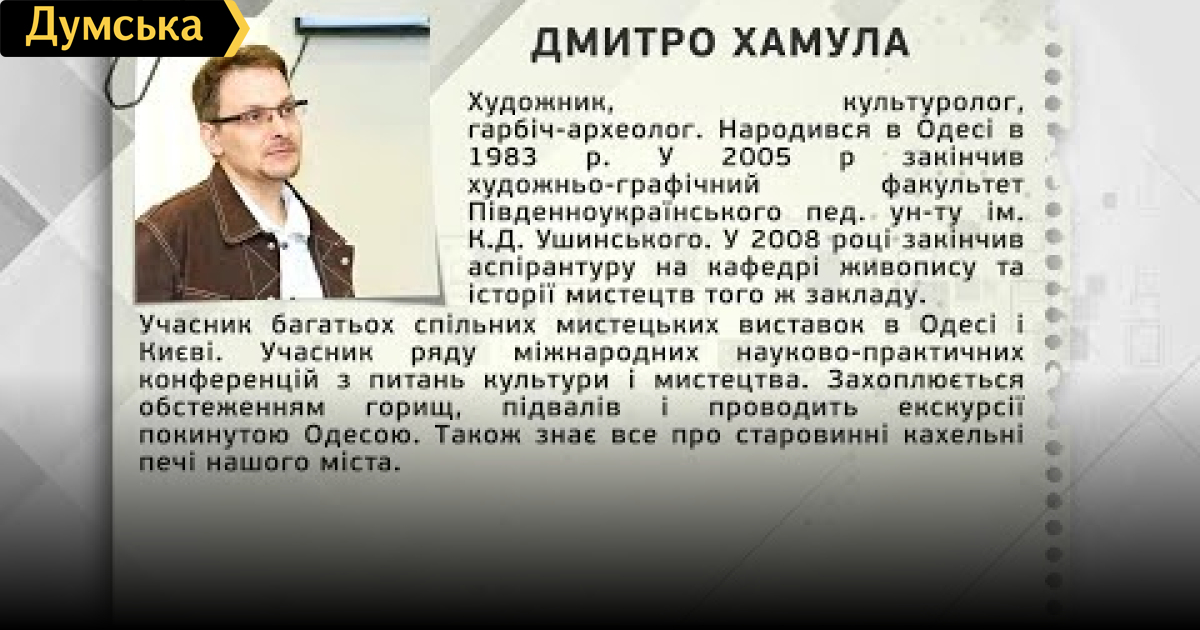 Думська

ДМИТРО ХАМУЛА

Художник, культуролог, гарбіч-археолог. Народився в Одесі в 1983 р. У 2005 р закінчив художньо-графічний факультет Південноукраїнського пед. ун-ту ім. К.Д. Ушинського. У 2008 році закінчив аспірантуру на кафедрі живопису та історії мистецтв того ж закладу. Учасник багатьох спільних мистецьких виставок в Одесі і Києві. Учасник ряду міжнародних науково-практичних конференцій з питань культури і мистецтва. Захоплюється обстеженням горищ, підвалів і проводить екскурсії покинутою Одесою. Також знає все про старовинні кахельні печі нашого міста.